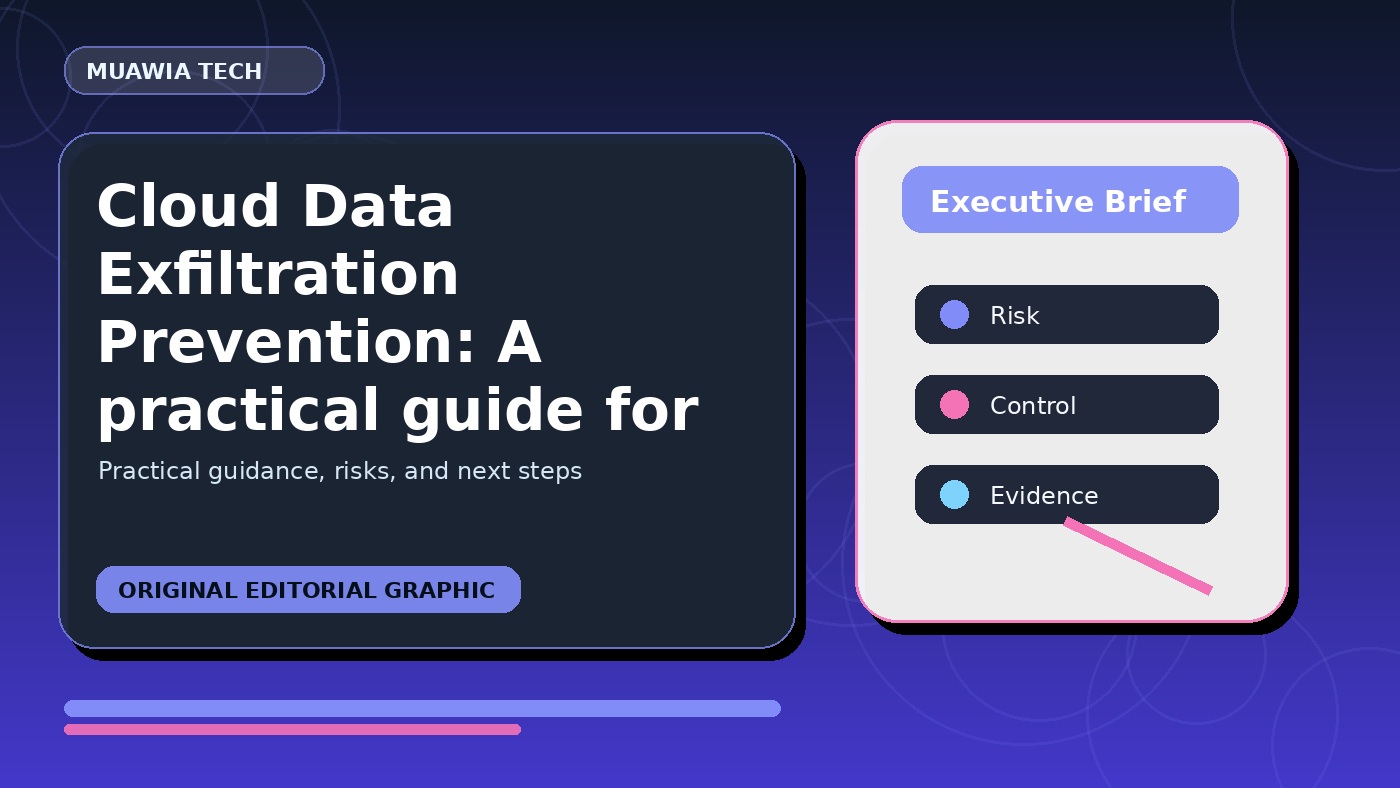 MUAWIA TECH

Cloud Data Exfiltration Prevention: A practical guide for

Practical guidance, risks, and next steps

ORIGINAL EDITORIAL GRAPHIC

Executive Brief

Risk

Control

Evidence